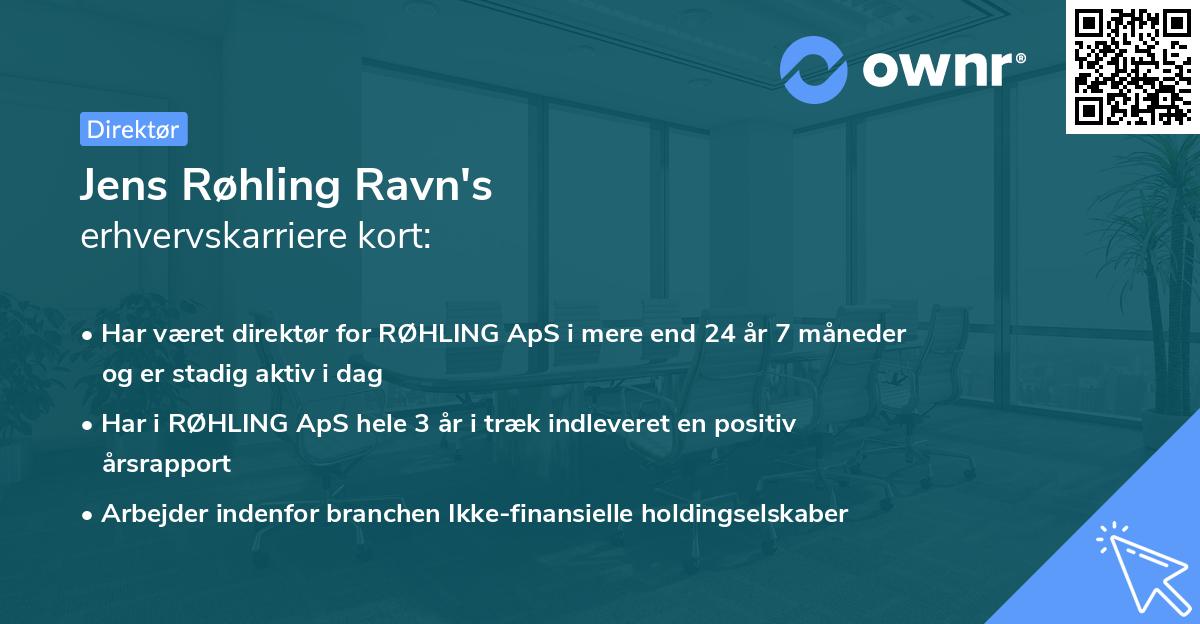 ownr®

Direktør

Jens Røhling Ravn's
erhvervskarriere kort:

• Har været direktør for RØHLING ApS i mere end 24 år 7 måneder og er stadig aktiv i dag
• Har i RØHLING ApS hele 3 år i træk indleveret en positiv årsrapport
• Arbejder indenfor branchen Ikke-finansielle holdingselskaber